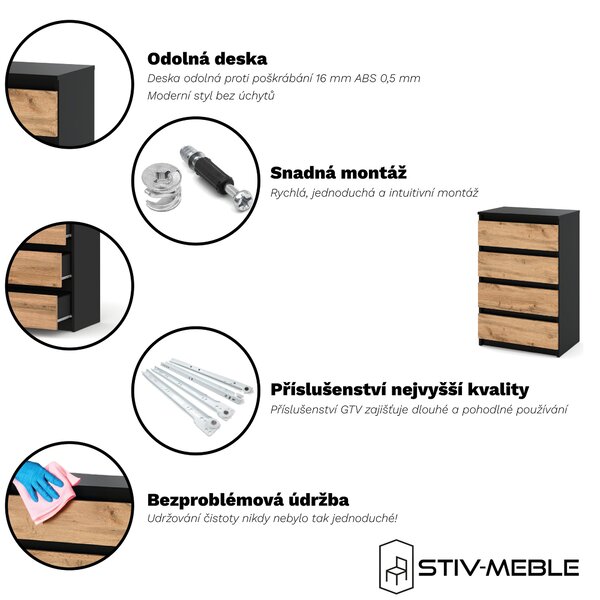 Odolná deska
Deska odolná proti poškrábání 16 mm ABS 0,5 mm
Moderní styl bez úchytů

Snadná montáž
Rychlá, jednoduchá a intuitivní montáž

Příslušenství nejvyšší kvality
Příslušenství GTV zajišťuje dlouhé a pohodlné používání

Bezproblémová údržba
Udržování čistoty nikdy nebylo tak jednoduché!

STIV-MEBLE